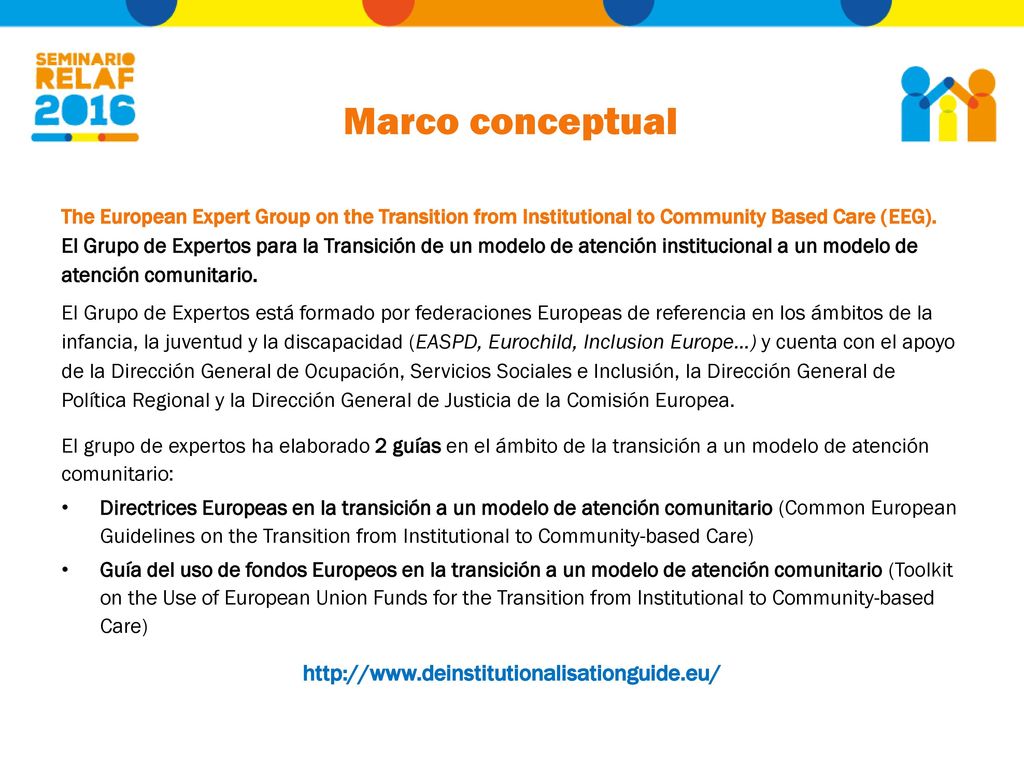 SEMINARIO RELAF 2016

Marco conceptual

The European Expert Group on the Transition from Institutional to Community Based Care (EEG). El Grupo de Expertos para la Transición de un modelo de atención institucional a un modelo de atención comunitario.

El Grupo de Expertos está formado por federaciones Europeas de referencia en los ámbitos de la infancia, la juventud y la discapacidad (EASPD, Eurochild, Inclusion Europe…) y cuenta con el apoyo de la Dirección General de Ocupación, Servicios Sociales e Inclusión, la Dirección General de Política Regional y la Dirección General de Justicia de la Comisión Europea.

El grupo de expertos ha elaborado 2 guías en el ámbito de la transición a un modelo de atención comunitario:

• Directrices Europeas en la transición a un modelo de atención comunitario (Common European Guidelines on the Transition from Institutional to Community-based Care)
• Guía del uso de fondos Europeos en la transición a un modelo de atención comunitario (Toolkit on the Use of European Union Funds for the Transition from Institutional to Community-based Care)

http://www.deinstitutionalisationguide.eu/